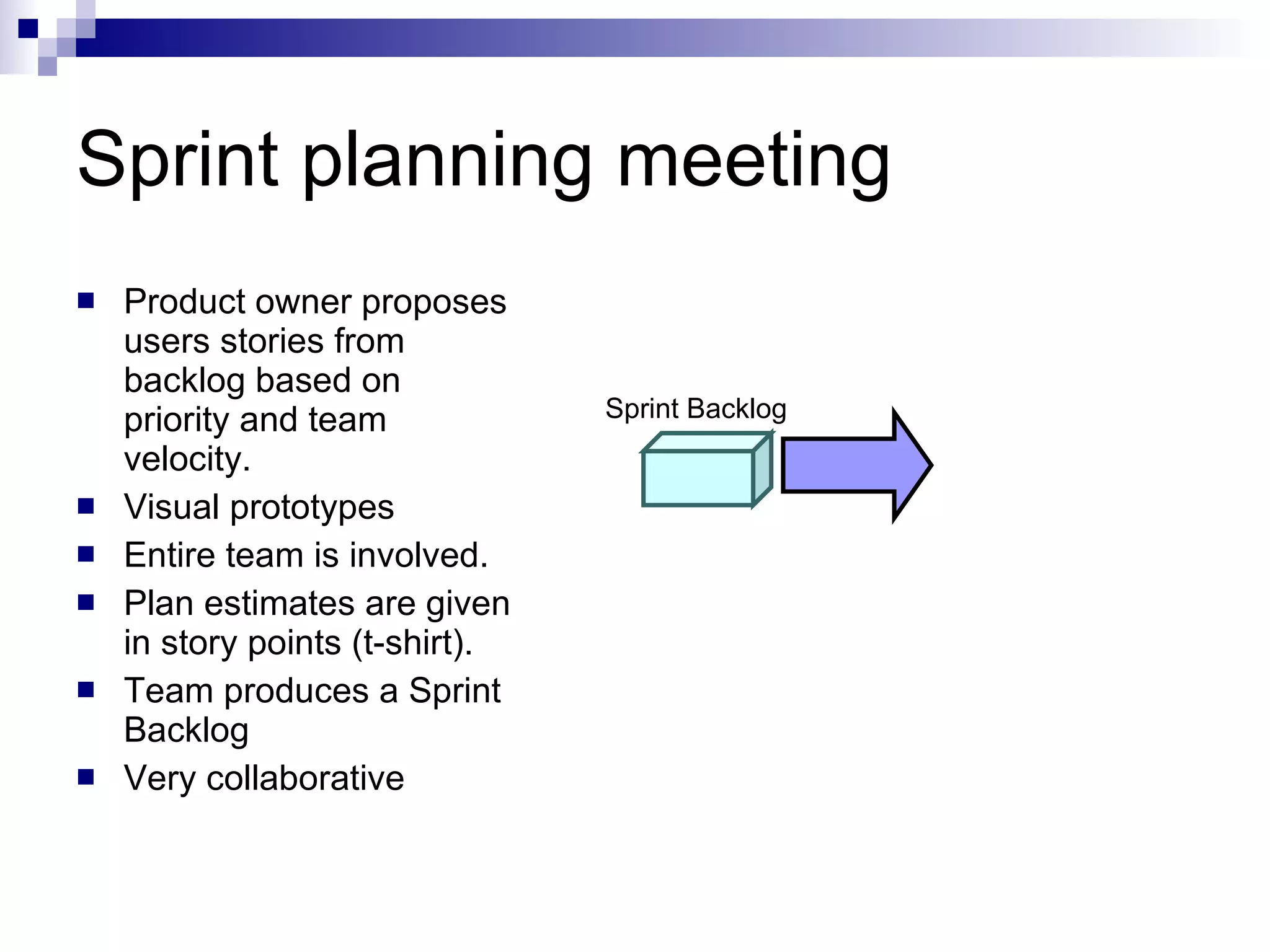 Sprint planning meeting

- Product owner proposes users stories from backlog based on priority and team velocity.
- Visual prototypes
- Entire team is involved.
- Plan estimates are given in story points (t-shirt).
- Team produces a Sprint Backlog
- Very collaborative

Sprint Backlog